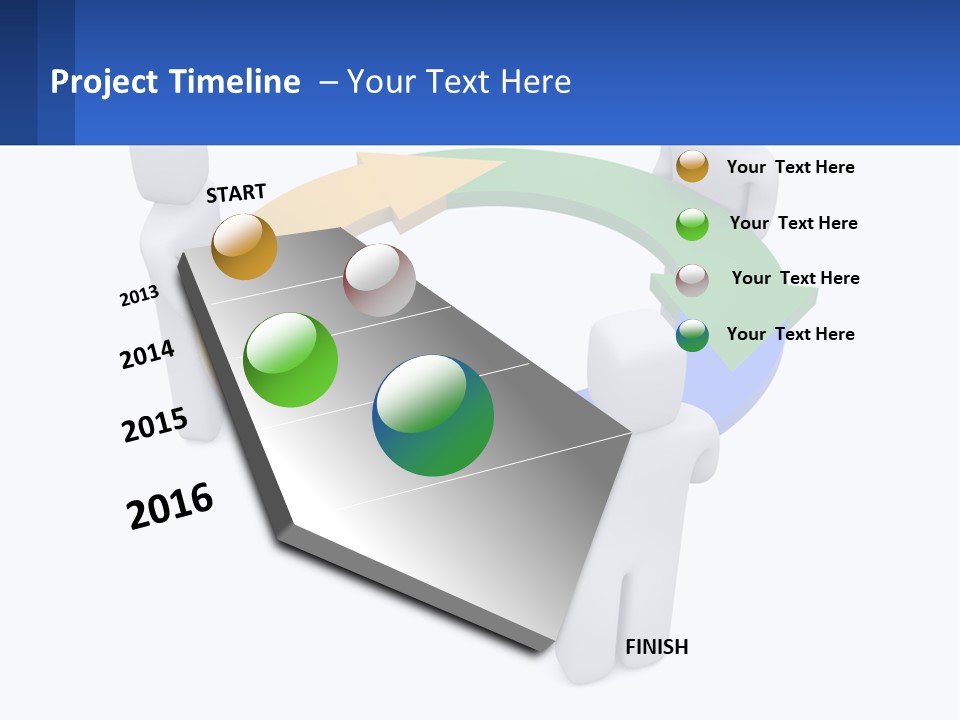 Project Timeline – Your Text Here

START

2013

2014

2015

2016

Your Text Here

Your Text Here

Your Text Here

Your Text Here

FINISH